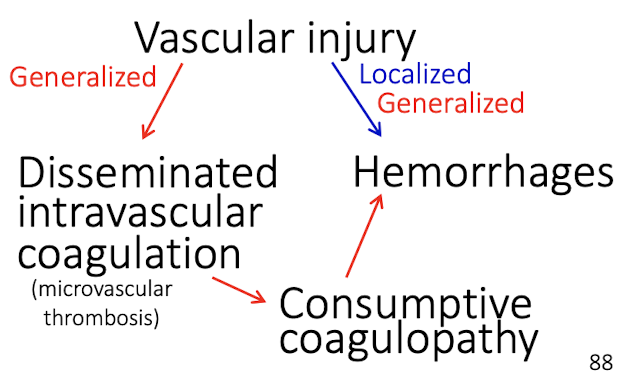 Vascular injury

Generalized

Localized
Generalized

Disseminated intravascular coagulation
(microvascular thrombosis)

Hemorrhages

Consumptive coagulopathy

88